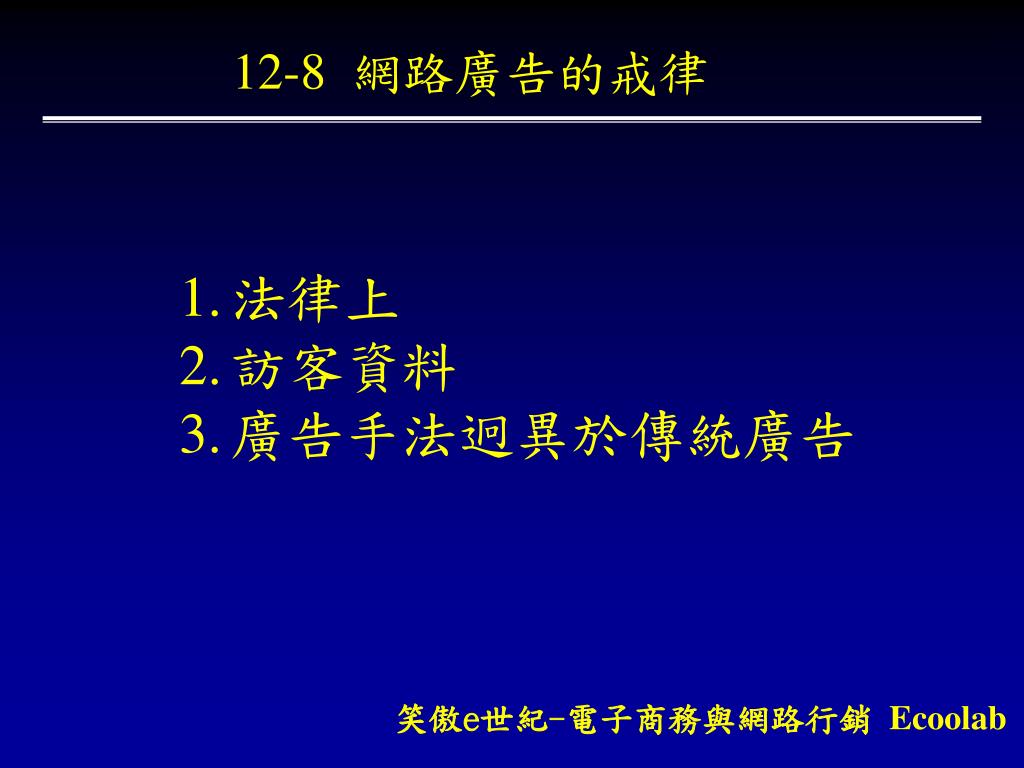 12-8 網路廣告的戒律

1. 法律上
2. 訪客資料
3. 廣告手法迥異於傳統廣告

笑傲e世紀–電子商務與網路行銷 Ecoolab